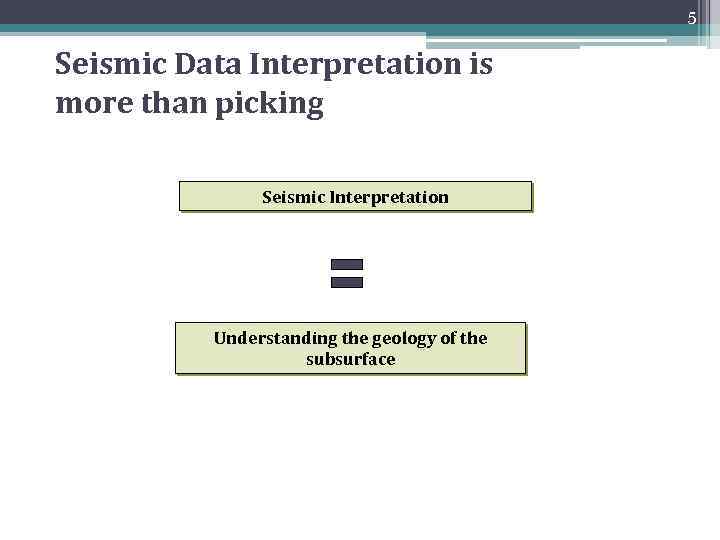 5

Seismic Data Interpretation is more than picking

Seismic Interpretation

=

Understanding the geology of the subsurface